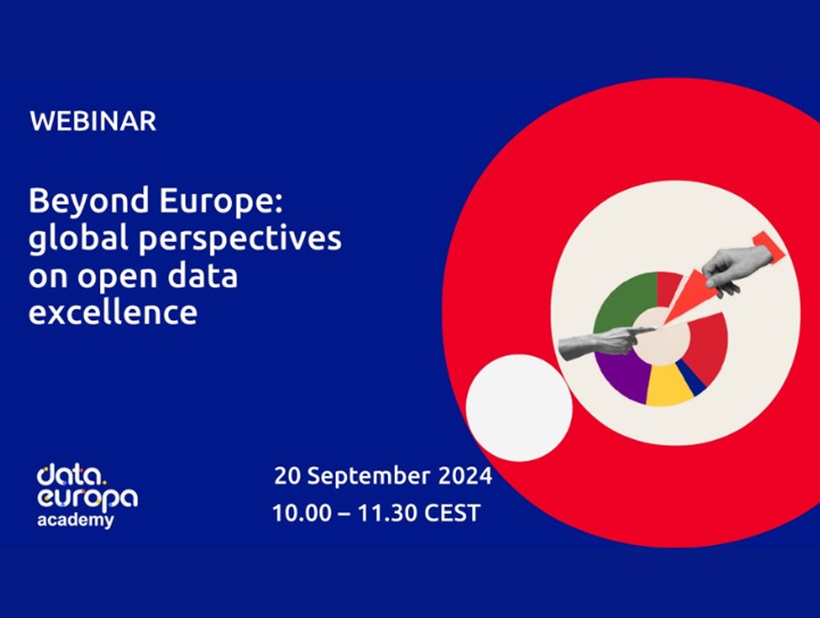 WEBINAR

Beyond Europe: global perspectives on open data excellence

data. europa academy

20 September 2024
10.00 – 11.30 CEST